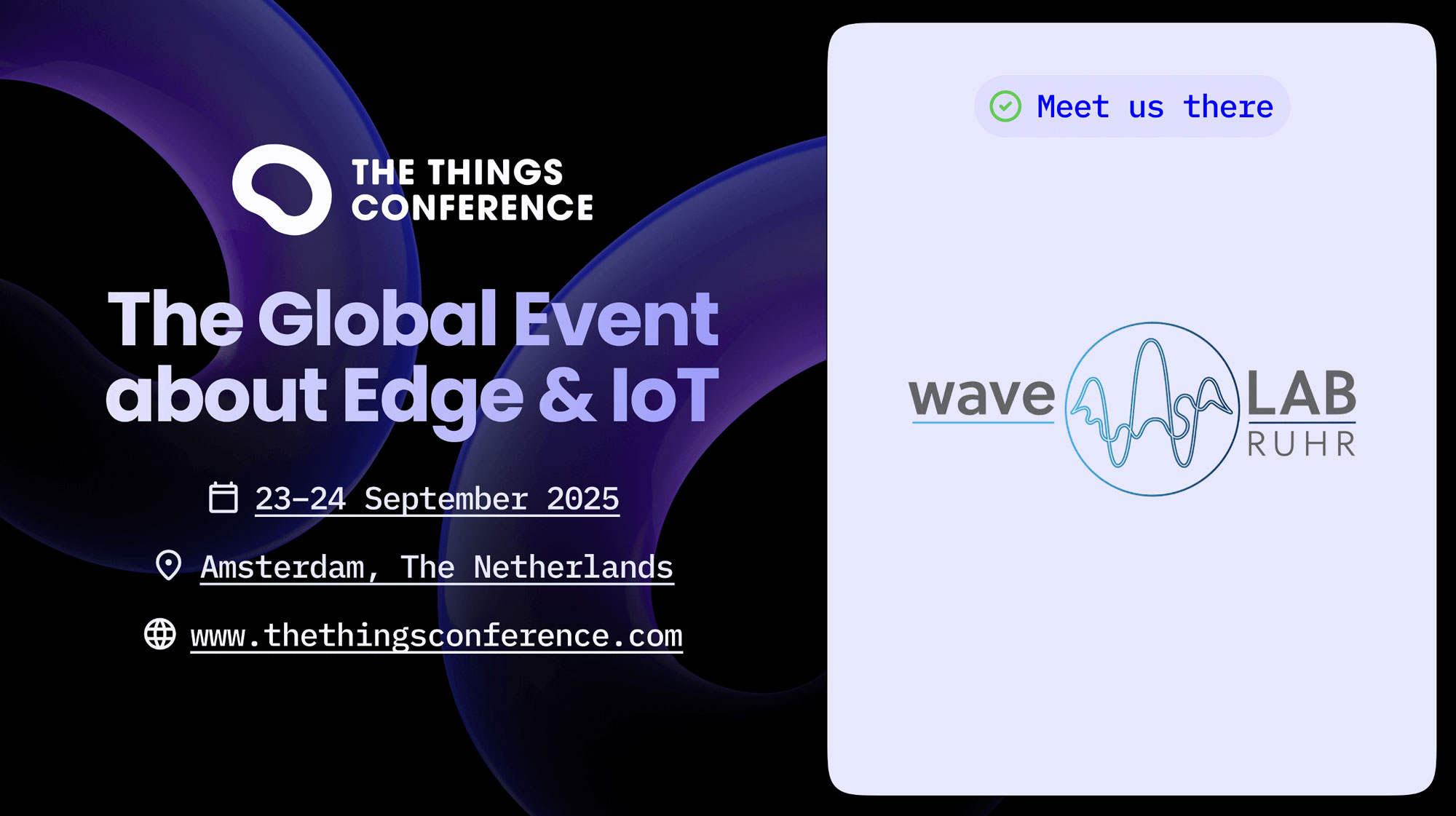 THE THINGS CONFERENCE

The Global Event about Edge & IoT

23-24 September 2025

Amsterdam, The Netherlands

www.thethingsconference.com

Meet us there

wave LAB RUHR